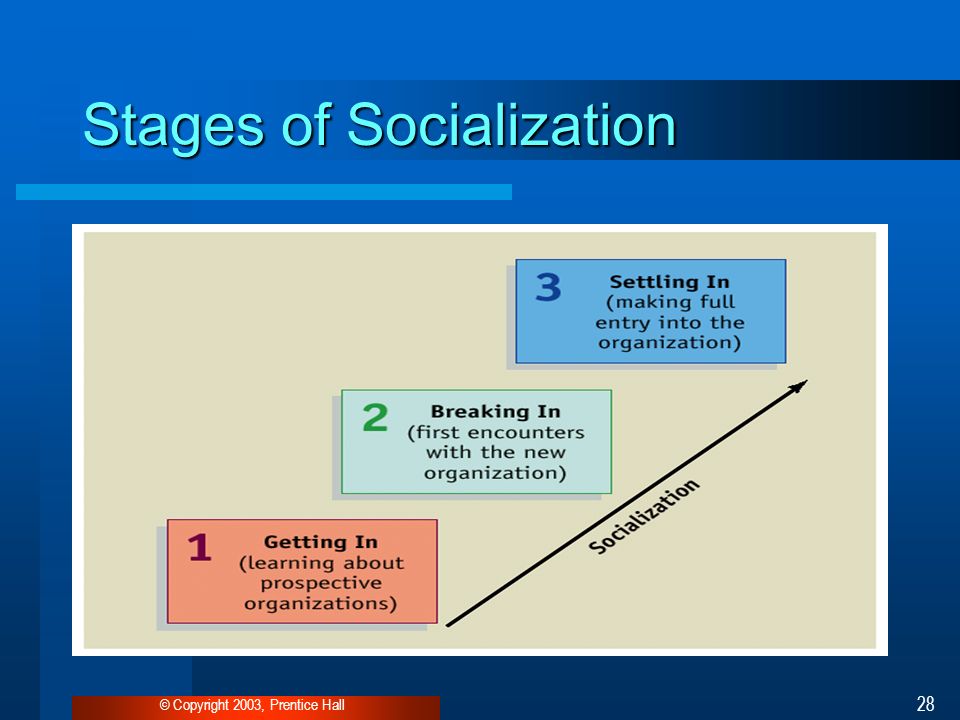 Stages of Socialization

3 Settling In (making full entry into the organization)

2 Breaking In (first encounters with the new organization)

1 Getting In (learning about prospective organizations)

Socialization

© Copyright 2003, Prentice Hall

28